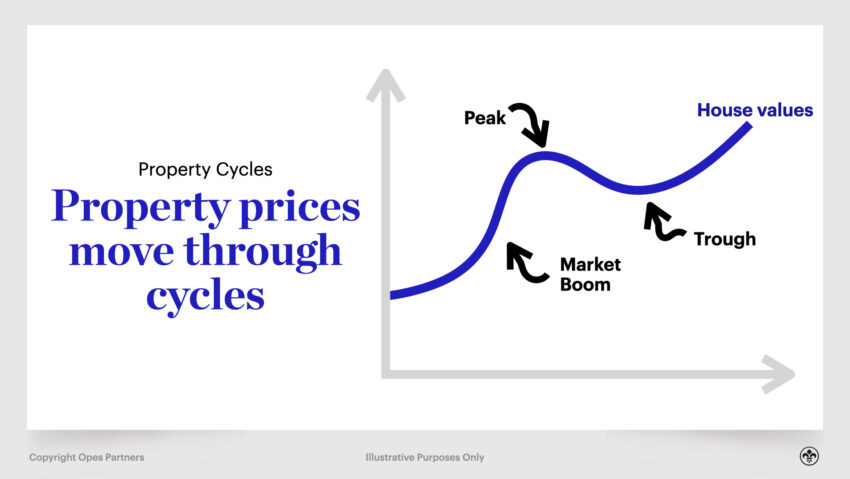 Property Cycles

Property prices move through cycles

Peak

House values

Trough

Market Boom

Copyright Opes Partners

Illustrative Purposes Only